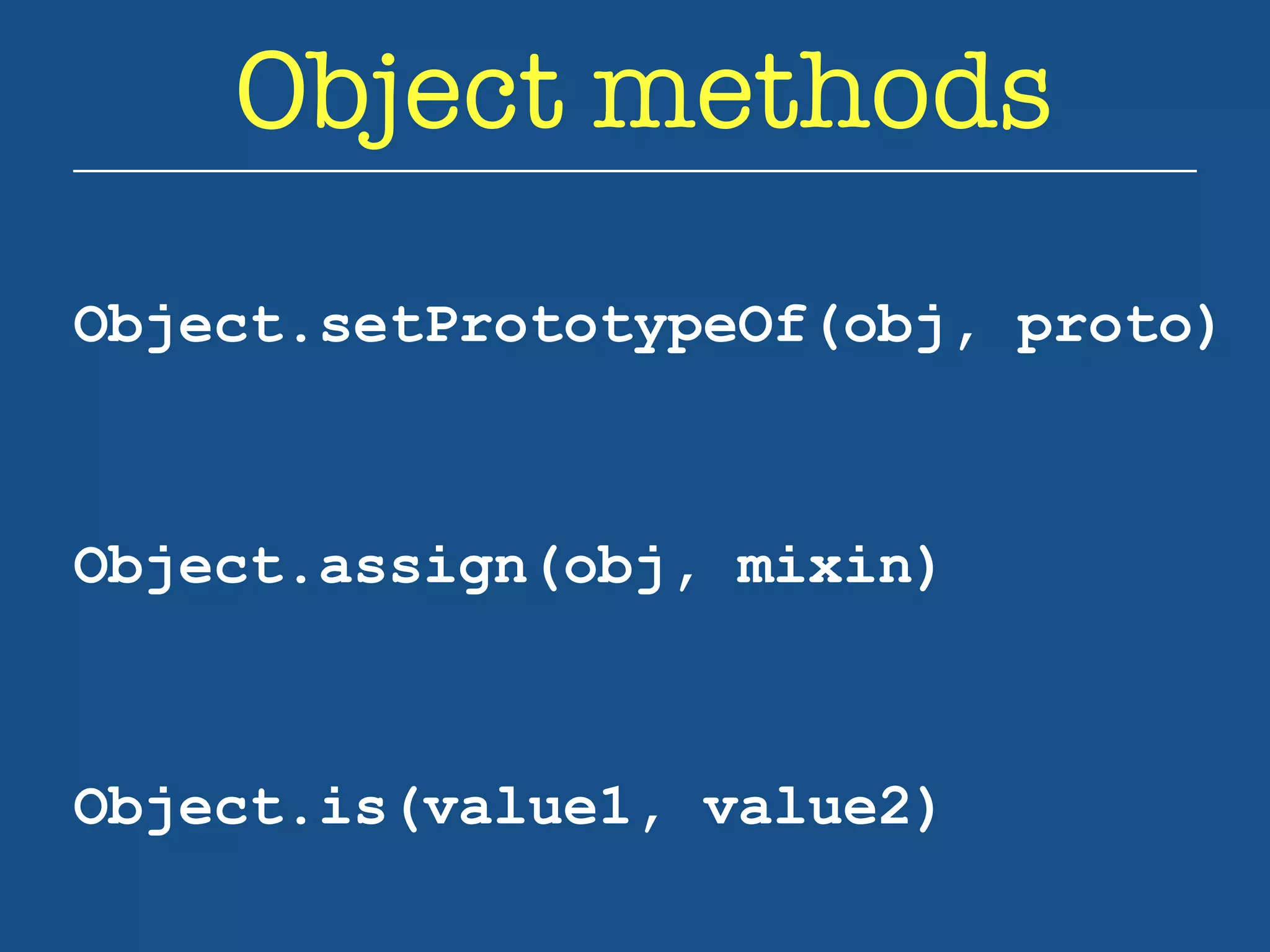 Object methods

Object.setPrototypeOf(obj, proto)

Object.assign(obj, mixin)

Object.is(value1, value2)